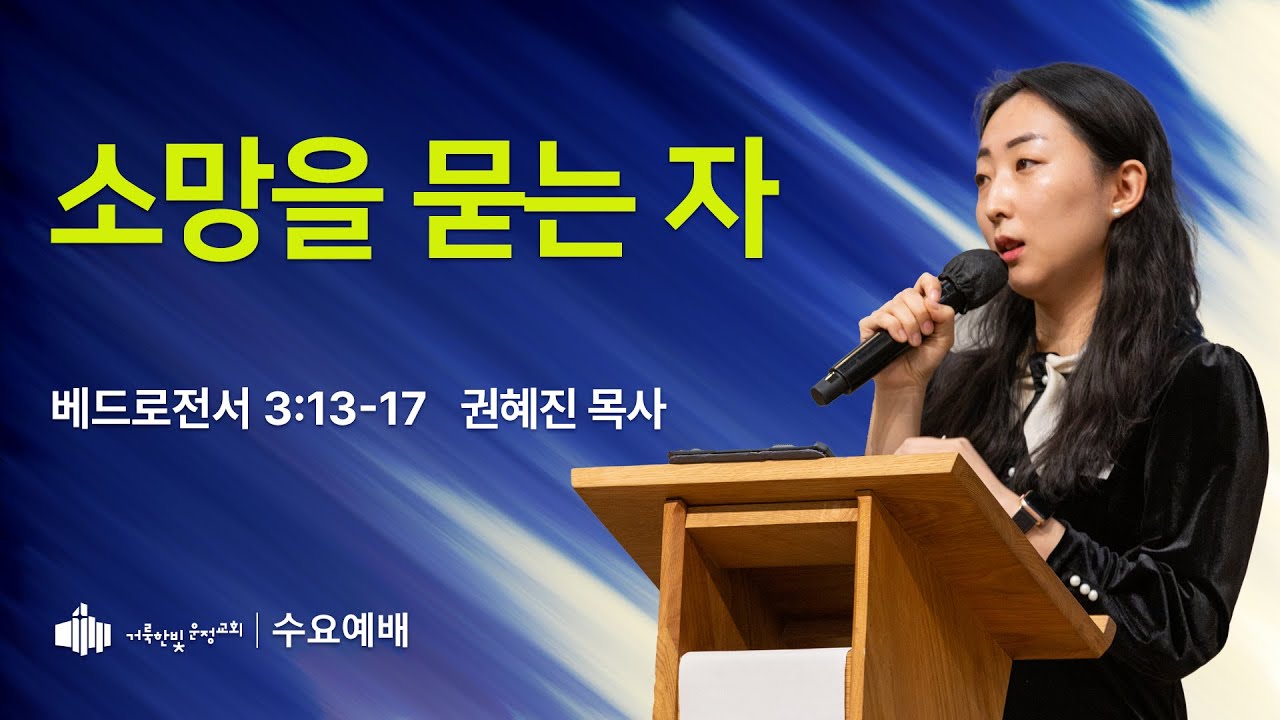 소망을 묻는 자

베드로전서 3:13-17 권혜진 목사

거룩한빛 운정교회 | 수요예배